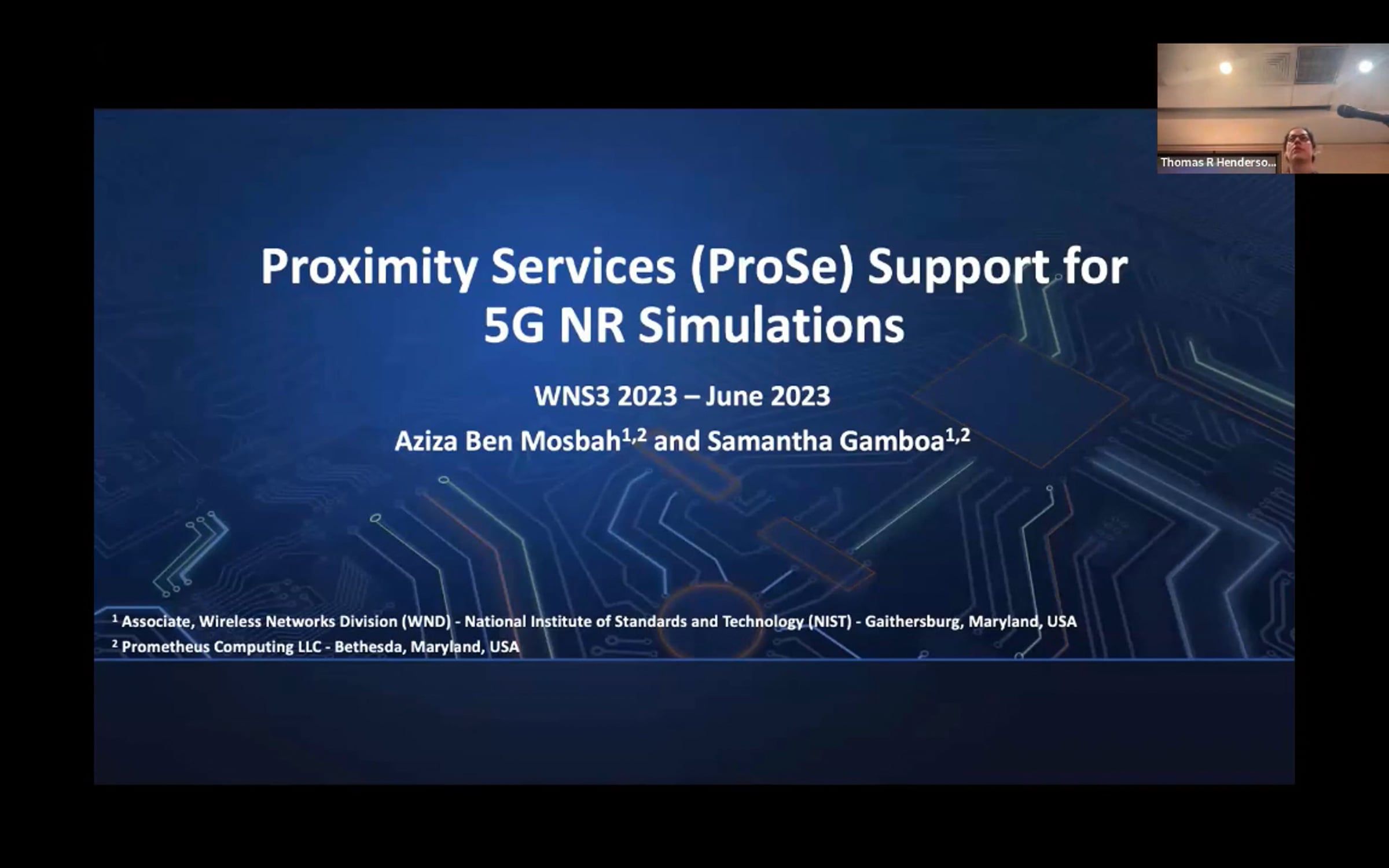 Thomas R Henderso...

Proximity Services (ProSe) Support for 5G NR Simulations

WNS3 2023 – June 2023

Aziza Ben Mosbah$^{1,2}$ and Samantha Gamboa$^{1,2}$

$^1$ Associate, Wireless Networks Division (WND) - National Institute of Standards and Technology (NIST) - Gaithersburg, Maryland, USA
$^2$ Prometheus Computing LLC - Bethesda, Maryland, USA